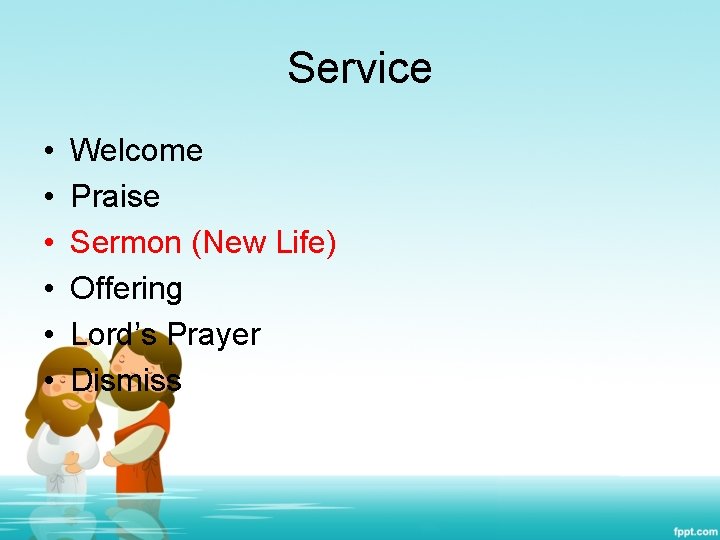 Service

• Welcome
• Praise
• Sermon (New Life)
• Offering
• Lord's Prayer
• Dismiss

fppt.com